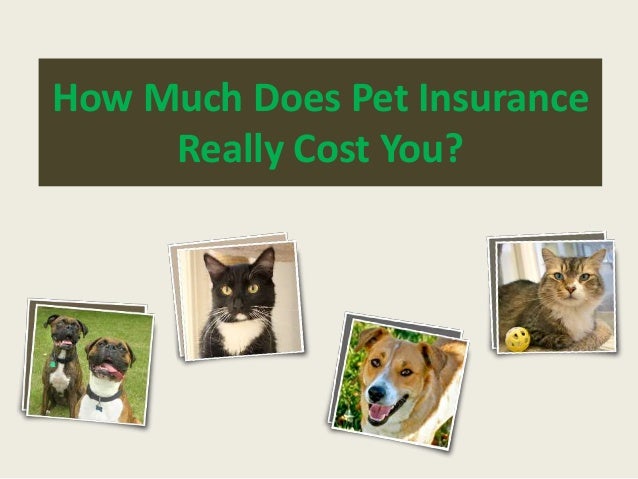 How Much Does Pet Insurance Really Cost You?